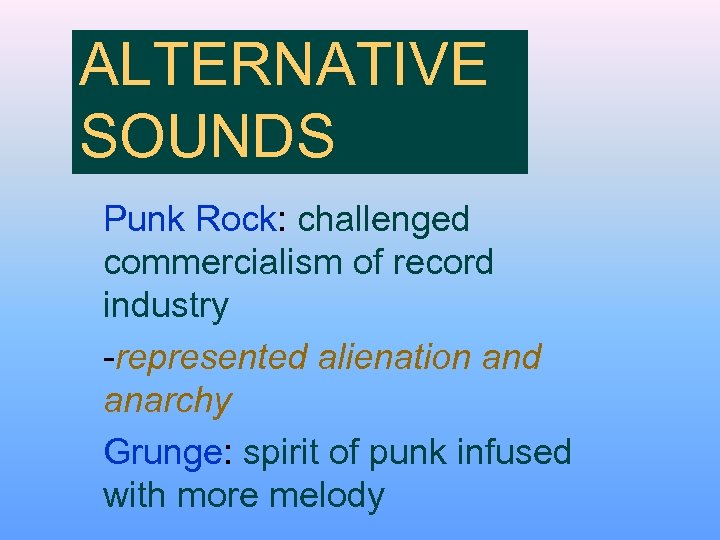 ALTERNATIVE SOUNDS

Punk Rock: challenged commercialism of record industry

-represented alienation and anarchy

Grunge: spirit of punk infused with more melody